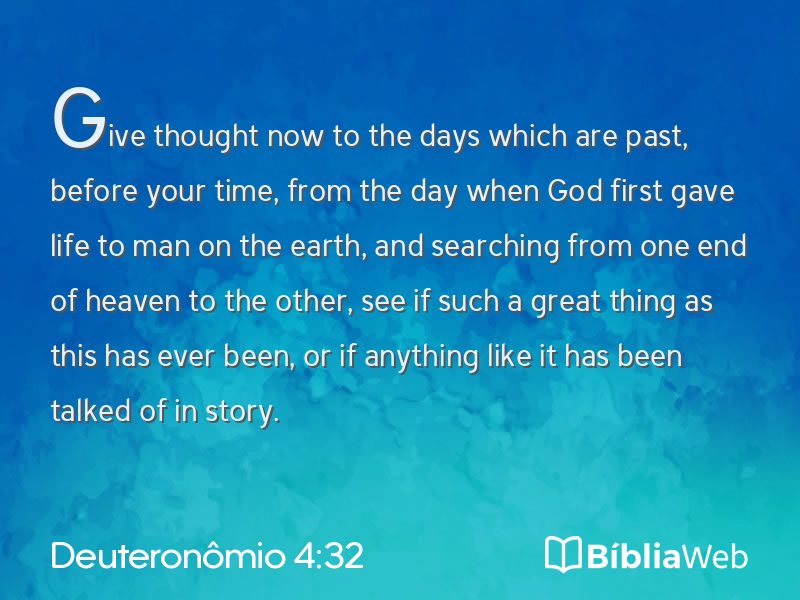 Give thought now to the days which are past, before your time, from the day when God first gave life to man on the earth, and searching from one end of heaven to the other, see if such a great thing as this has ever been, or if anything like it has been talked of in story.

Deuteronômio 4:32

BíbliaWeb